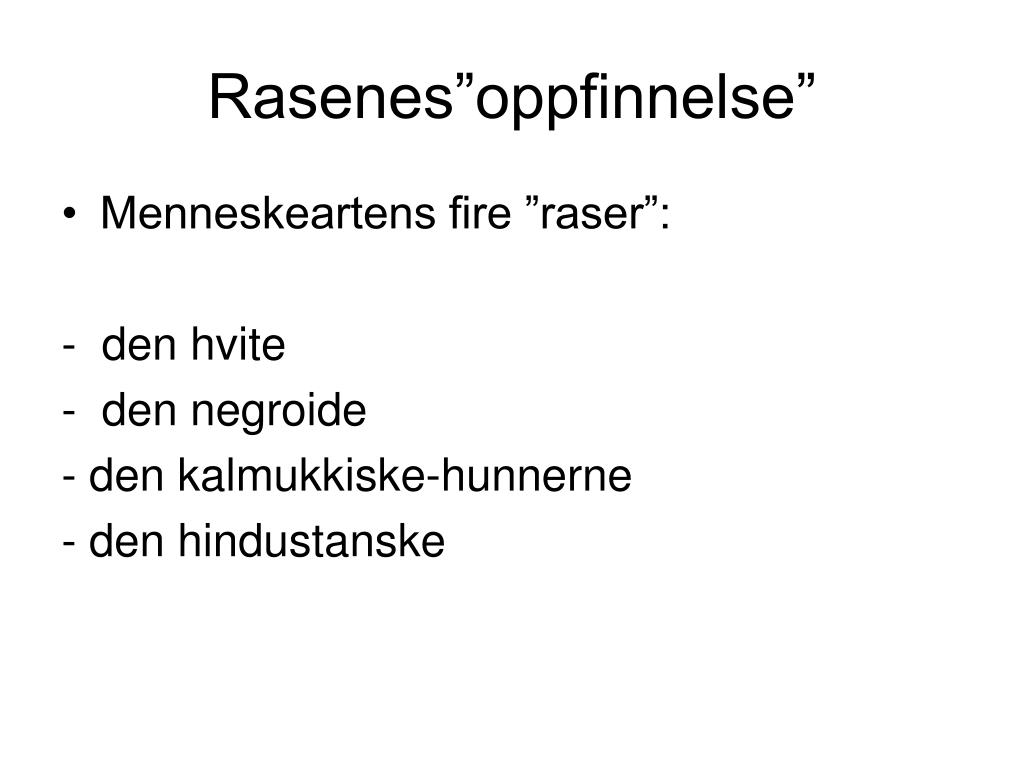 Rasenes”oppfinnelse”

• Menneskeartens fire ”raser”:

- den hvite
- den negroide
- den kalmukkiske-hunnerne
- den hindustanske